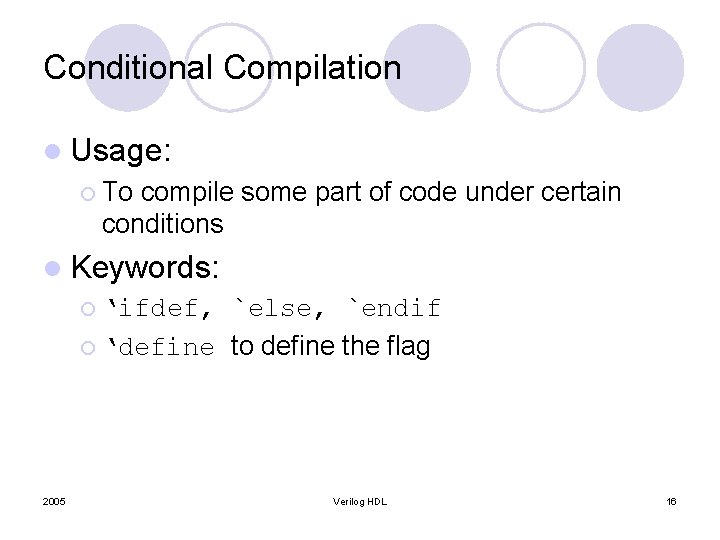 Conditional Compilation

Usage:

To compile some part of code under certain conditions

Keywords:

‘ifdef, `else, `endif

‘define to define the flag

2005

Verilog HDL

16